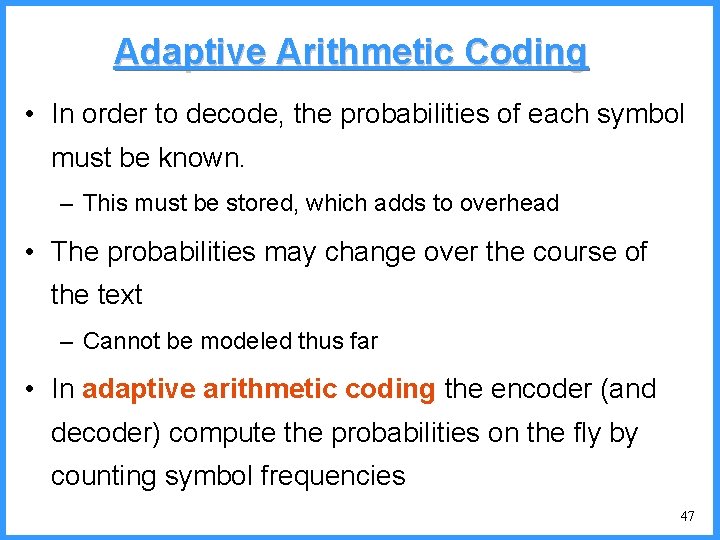 Adaptive Arithmetic Coding

• In order to decode, the probabilities of each symbol must be known.

– This must be stored, which adds to overhead

• The probabilities may change over the course of the text

– Cannot be modeled thus far

• In adaptive arithmetic coding the encoder (and decoder) compute the probabilities on the fly by counting symbol frequencies

47